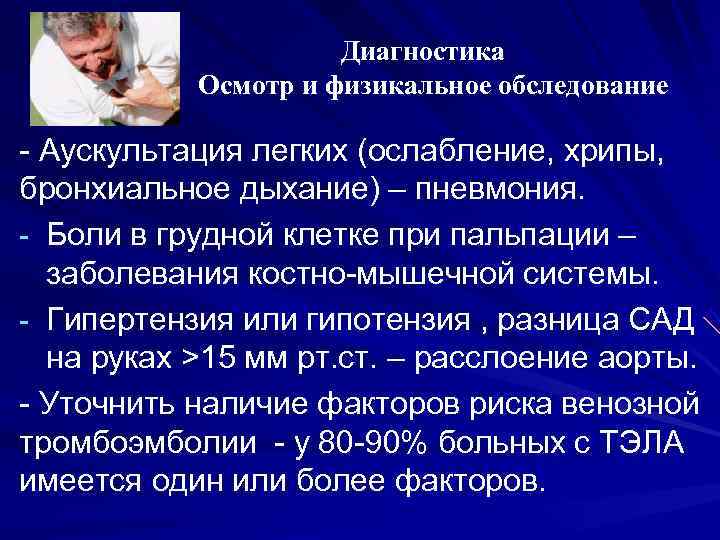 Диагностика
Осмотр и физикальное обследование

- Аускультация легких (ослабление, хрипы, бронхиальное дыхание) – пневмония.
- Боли в грудной клетке при пальпации – заболевания костно-мышечной системы.
- Гипертензия или гипотензия , разница САД на руках >15 мм рт.ст. – расслоение аорты.
- Уточнить наличие факторов риска венозной тромбоэмболии - у 80-90% больных с ТЭЛА имеется один или более факторов.